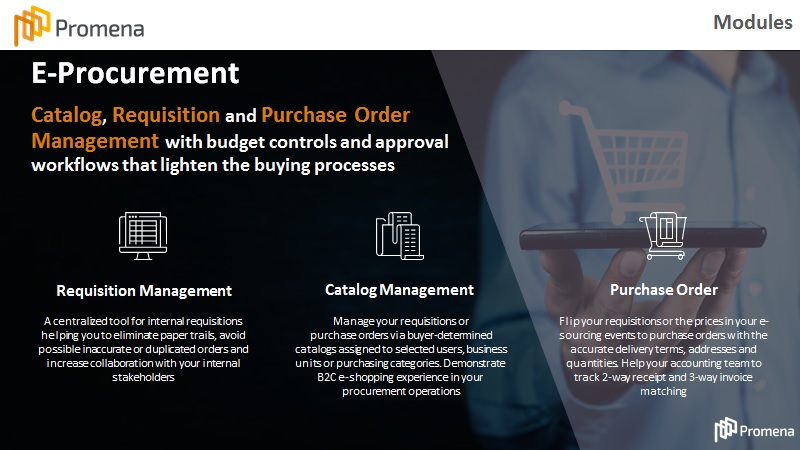 Promena

Modules

E-Procurement

Catalog, Requisition and Purchase Order Management with budget controls and approval workflows that lighten the buying processes

Requisition Management

A centralized tool for internal requisitions helping you to eliminate paper trails, avoid possible inaccurate or duplicated orders and increase collaboration with your internal stakeholders

Catalog Management

Manage your requisitions or purchase orders via buyer-determined catalogs assigned to selected users, business units or purchasing categories. Demonstrate B2C e-shopping experience in your procurement operations

Purchase Order

Flip your requisitions or the prices in your e-sourcing events to purchase orders with the accurate delivery terms, addresses and quantities. Help your accounting team to track 2-way receipt and 3-way invoice matching

Promena